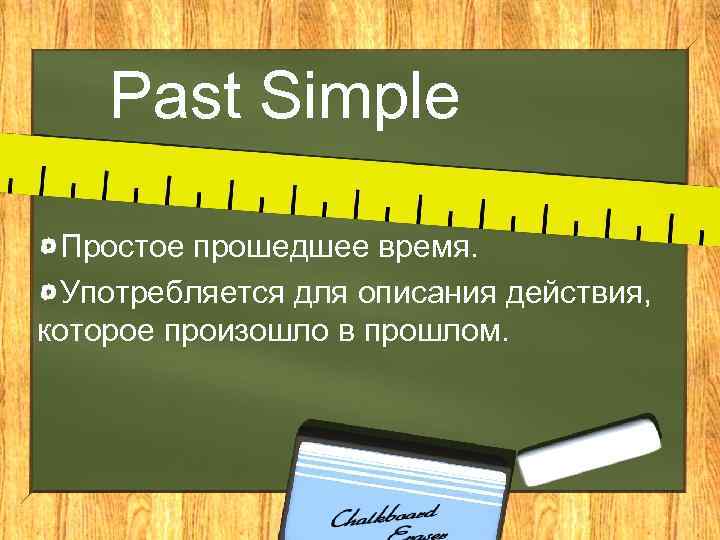 Past Simple

Простое прошедшее время.

Употребляется для описания действия, которое произошло в прошлом.

Chalkboard Eraser